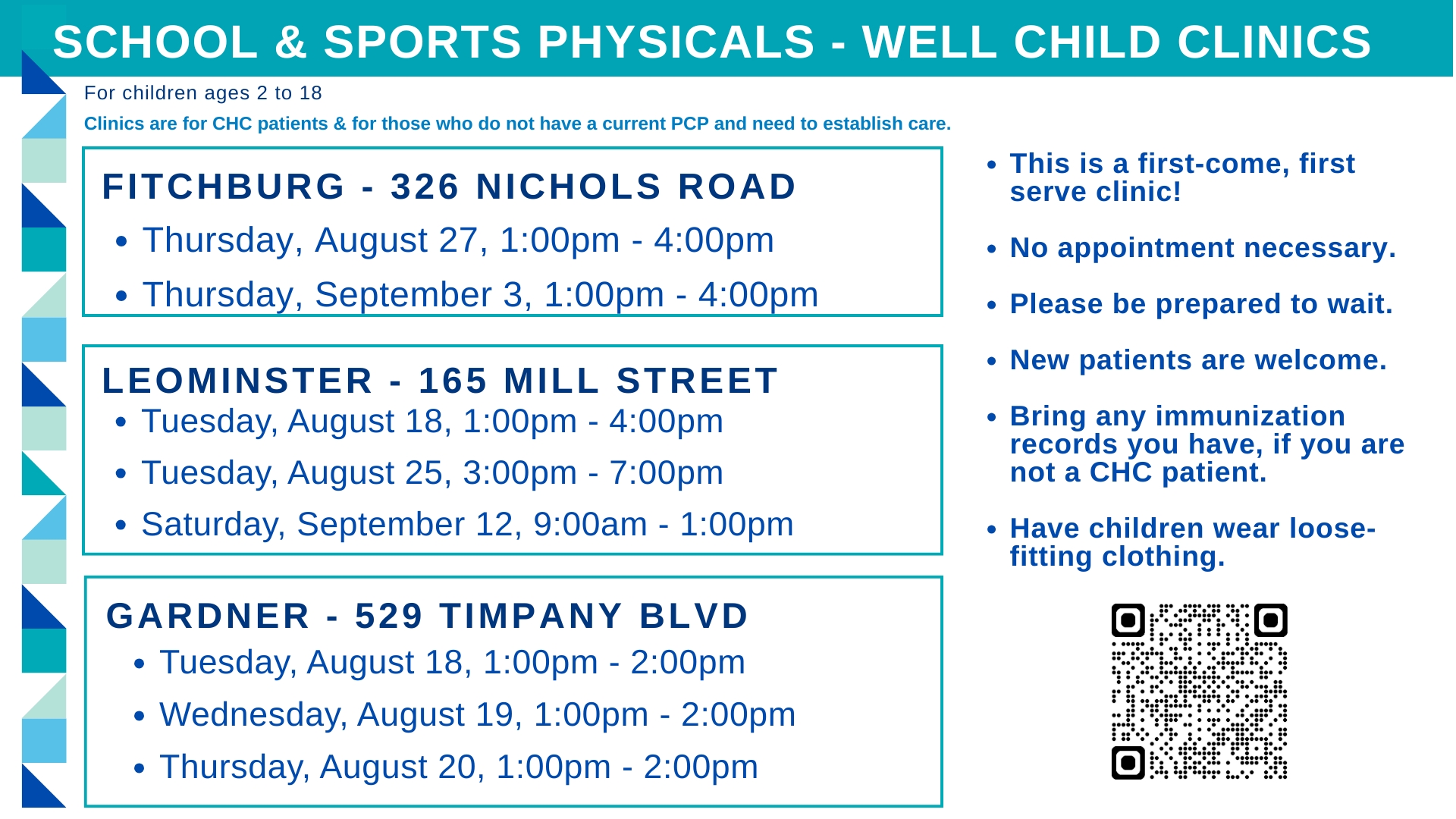 SCHOOL & SPORTS PHYSICALS - WELL CHILD CLINICS

For children ages 2 to 18

Clinics are for CHC patients & for those who do not have a current PCP and need to establish care.

FITCHBURG - 326 NICHOLS ROAD

• Thursday, August 27, 1:00pm - 4:00pm
• Thursday, September 3, 1:00pm - 4:00pm

LEOMINSTER - 165 MILL STREET

• Tuesday, August 18, 1:00pm - 4:00pm
• Tuesday, August 25, 3:00pm - 7:00pm
• Saturday, September 12, 9:00am - 1:00pm

GARDNER - 529 TIMPANY BLVD

• Tuesday, August 18, 1:00pm - 2:00pm
• Wednesday, August 19, 1:00pm - 2:00pm
• Thursday, August 20, 1:00pm - 2:00pm

• This is a first-come, first serve clinic!

• No appointment necessary.

• Please be prepared to wait.

• New patients are welcome.

• Bring any immunization records you have, if you are not a CHC patient.

• Have children wear loose-fitting clothing.